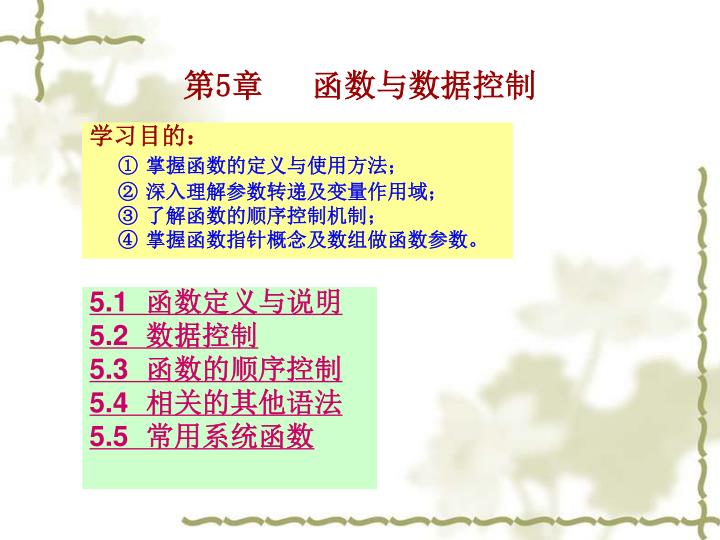 第5章　　函数与数据控制

学习目的：
① 掌握函数的定义与使用方法；
② 深入理解参数转递及变量作用域；
③ 了解函数的顺序控制机制；
④ 掌握函数指针概念及数组做函数参数。

5.1 函数定义与说明
5.2 数据控制
5.3 函数的顺序控制
5.4 相关的其他语法
5.5 常用系统函数